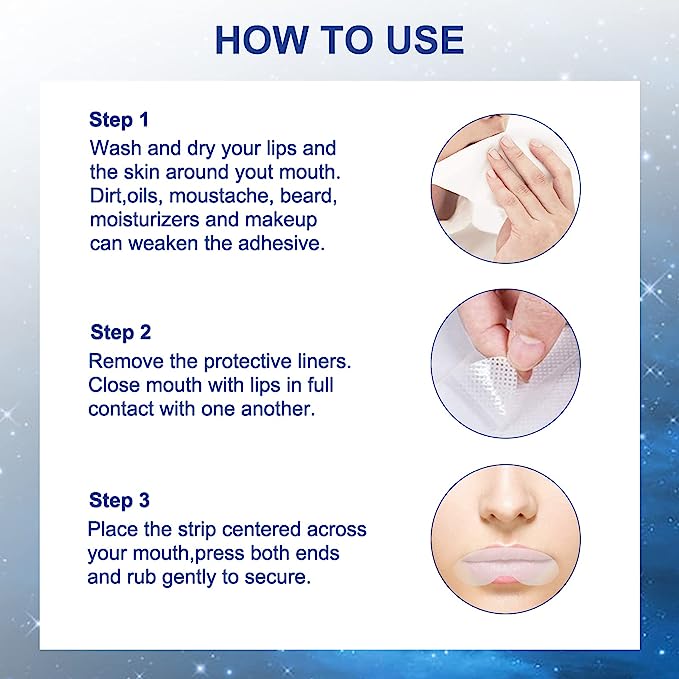 HOW TO USE

Step 1

Wash and dry your lips and the skin around yout mouth. Dirt,oils, moustache, beard, moisturizers and makeup can weaken the adhesive.

Step 2

Remove the protective liners. Close mouth with lips in full contact with one another.

Step 3

Place the strip centered across your mouth,press both ends and rub gently to secure.